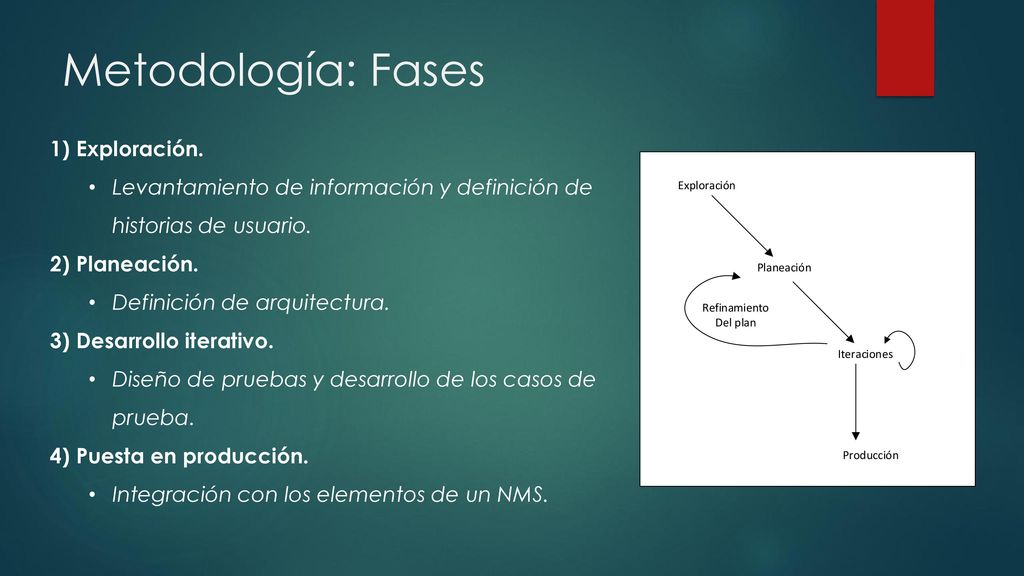 Metodología: Fases

1) Exploración.

• Levantamiento de información y definición de historias de usuario.

2) Planeación.

• Definición de arquitectura.

3) Desarrollo iterativo.

• Diseño de pruebas y desarrollo de los casos de prueba.

4) Puesta en producción.

• Integración con los elementos de un NMS.

Exploración

Planeación

Refinamiento
Del plan

Iteraciones

Producción